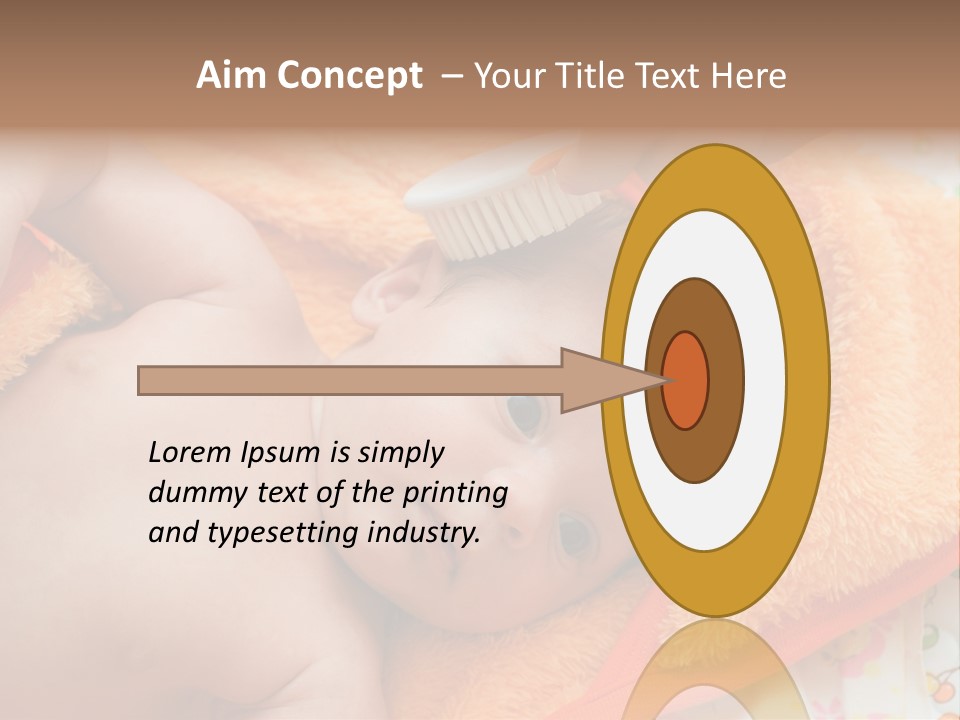 Aim Concept – Your Title Text Here

Lorem Ipsum is simply dummy text of the printing and typesetting industry.